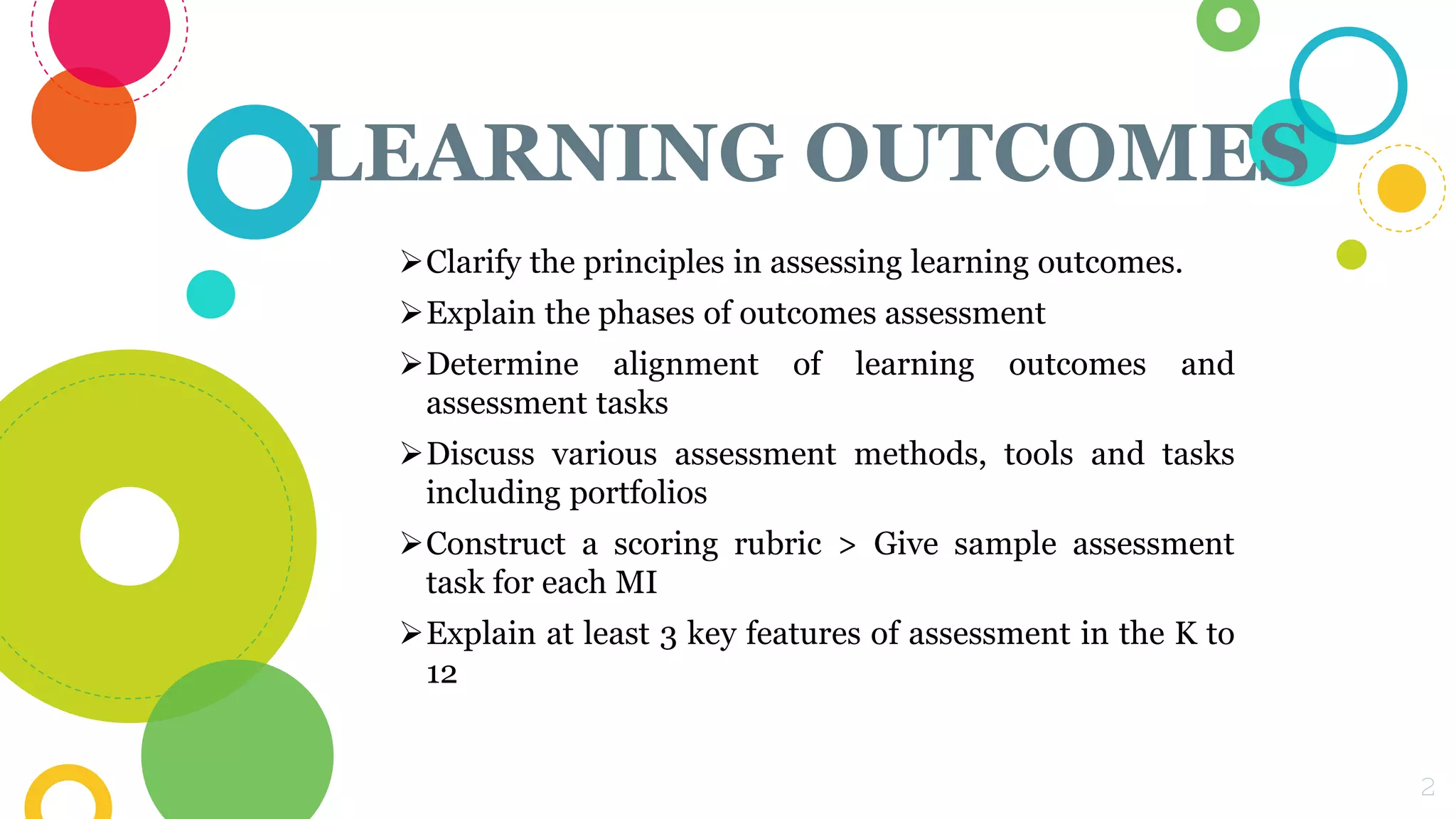 LEARNING OUTCOMES

➢Clarify the principles in assessing learning outcomes.

➢Explain the phases of outcomes assessment

➢Determine alignment of learning outcomes and assessment tasks

➢Discuss various assessment methods, tools and tasks including portfolios

➢Construct a scoring rubric > Give sample assessment task for each MI

➢Explain at least 3 key features of assessment in the K to 12

2